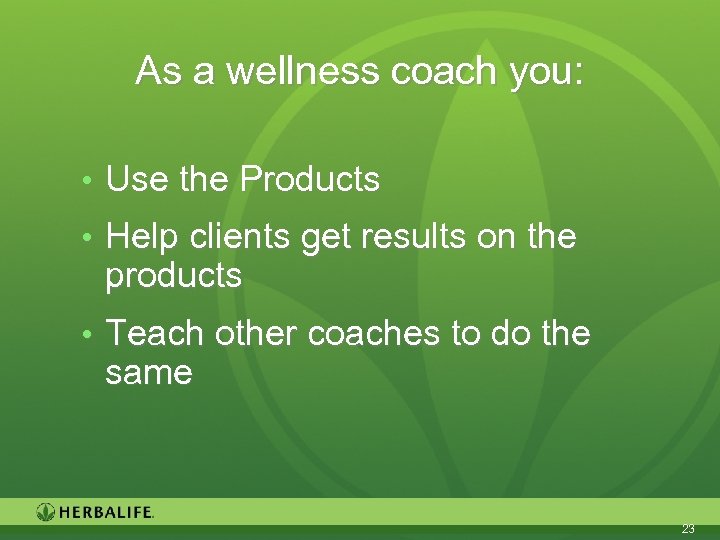 As a wellness coach you:

• Use the Products
• Help clients get results on the products
• Teach other coaches to do the same

HERBALIFE.

23